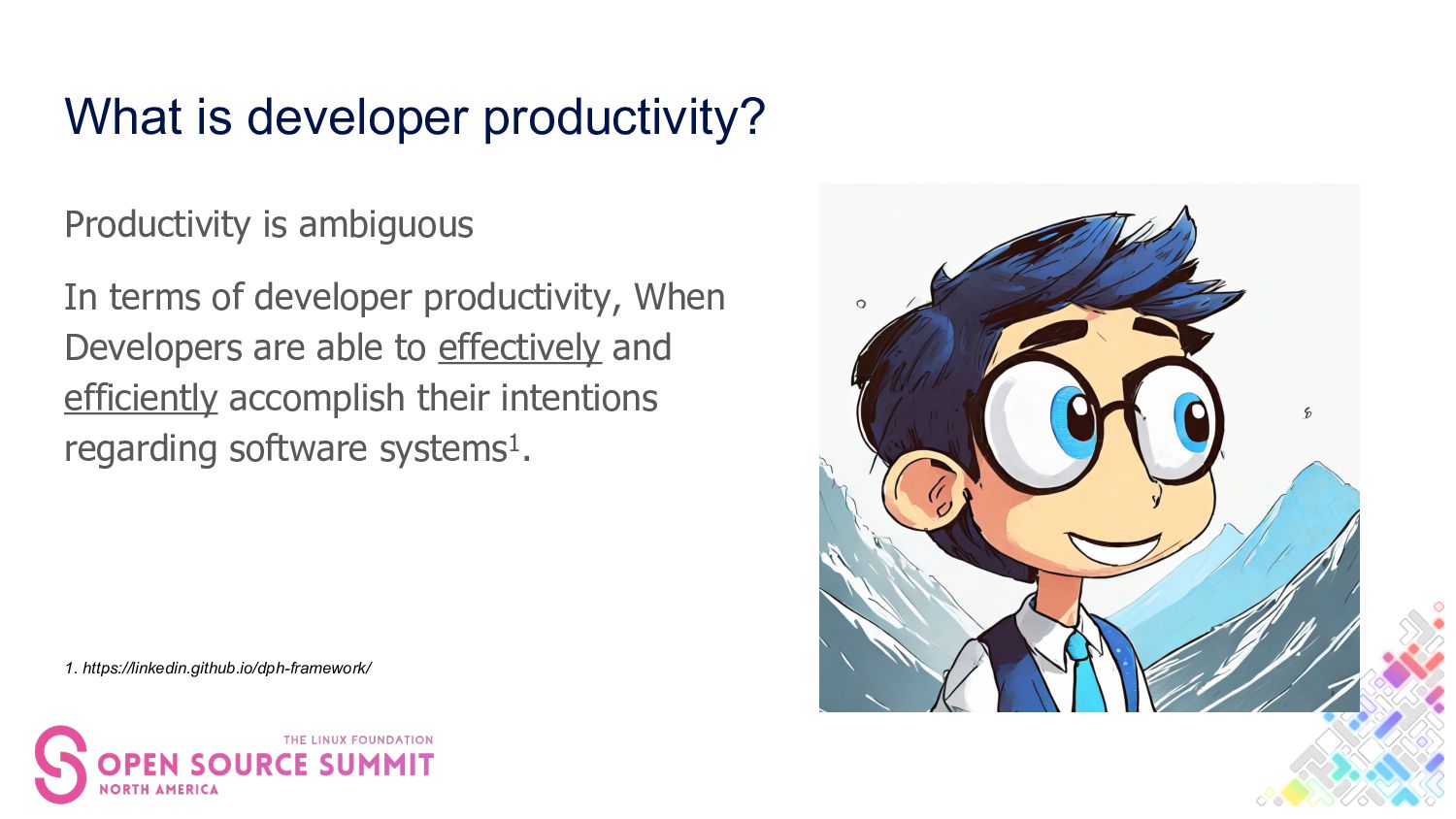 What is developer productivity?

Productivity is ambiguous

In terms of developer productivity, When Developers are able to effectively and efficiently accomplish their intentions regarding software systems$^1$.

1. https://linkedin.github.io/dph-framework/

THE LINUX FOUNDATION
OPEN SOURCE SUMMIT
NORTH AMERICA